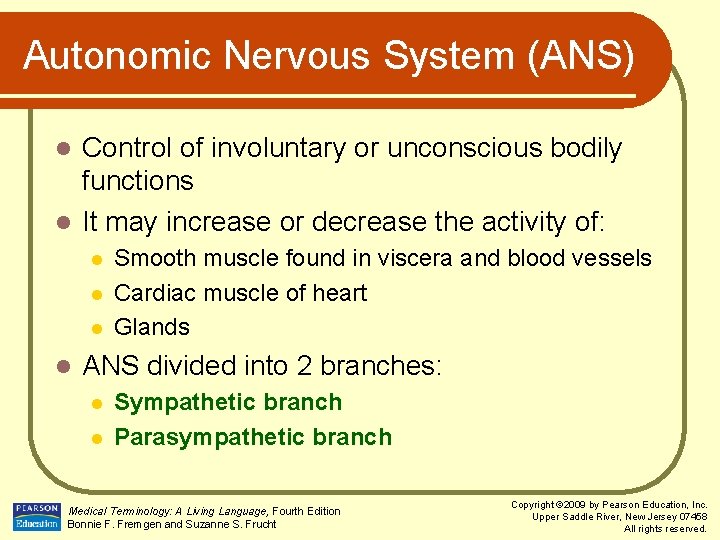 Autonomic Nervous System (ANS)

- Control of involuntary or unconscious bodily functions
- It may increase or decrease the activity of:
  - Smooth muscle found in viscera and blood vessels
  - Cardiac muscle of heart
  - Glands
- ANS divided into 2 branches:
  - Sympathetic branch
  - Parasympathetic branch

PEARSON Education

Medical Terminology: A Living Language, Fourth Edition
Bonnie F. Fremgen and Suzanne S. Frucht

Copyright ©2009 by Pearson Education, Inc.
Upper Saddle River, New Jersey 07458
All rights reserved.